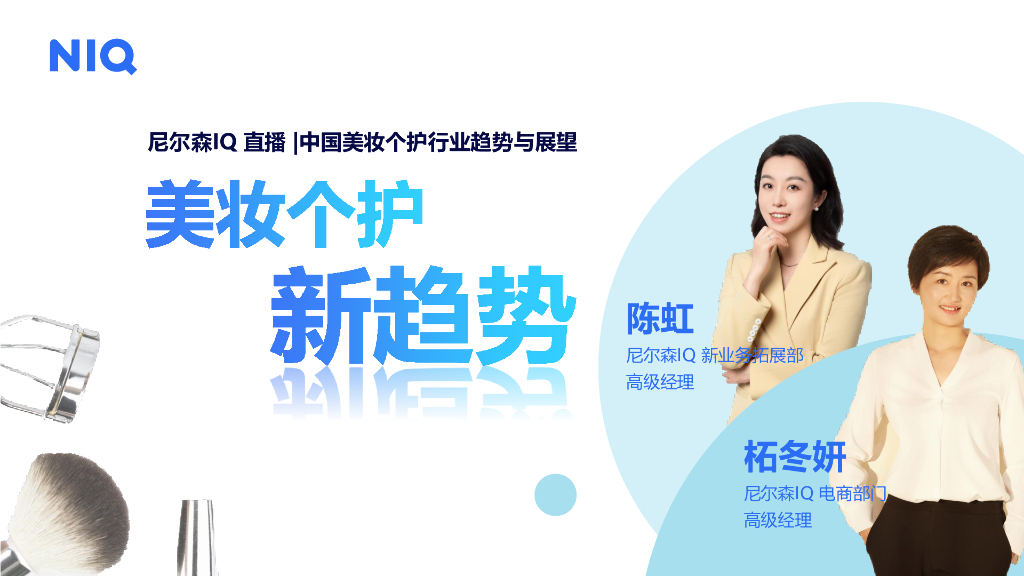 NIQ

尼尔森IQ 直播 |中国美妆个护行业趋势与展望

美妆个护

新趋势

陈虹
尼尔森IQ 新业务拓展部
高级经理

柘冬妍
尼尔森IQ 电商部门
高级经理